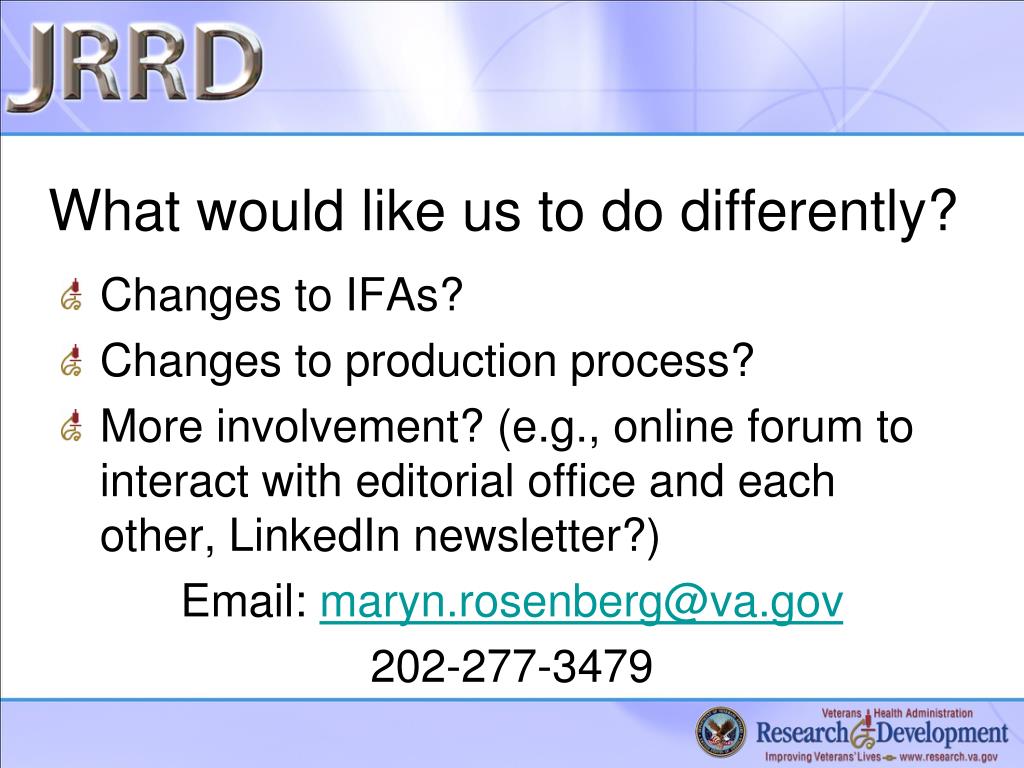 JRRD

What would like us to do differently?

Changes to IFAs?

Changes to production process?

More involvement? (e.g., online forum to interact with editorial office and each other, LinkedIn newsletter?)

Email: maryn.rosenberg@va.gov

202-277-3479

Veterans Health Administration
Research & Development
Improving Veterans' Lives www.research.va.gov